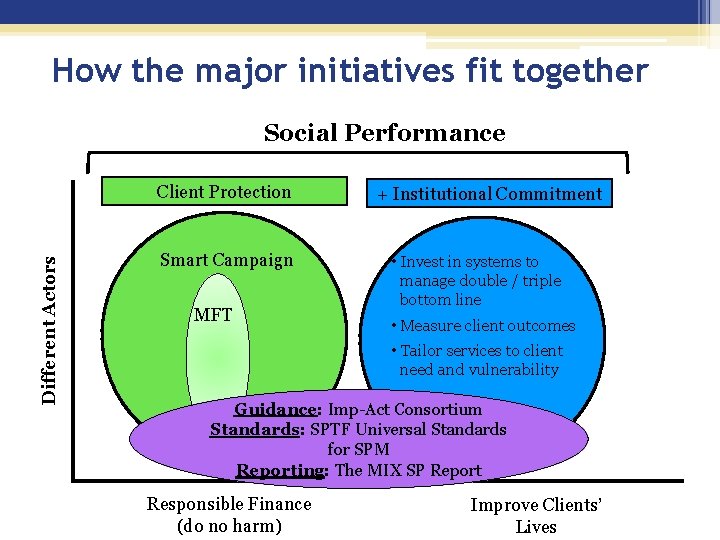 How the major initiatives fit together

Social Performance

Client Protection

+ Institutional Commitment

Different Actors

Smart Campaign

MFT

• Invest in systems to manage double / triple bottom line

• Measure client outcomes

• Tailor services to client need and vulnerability

Guidance: Imp-Act Consortium
Standards: SPTF Universal Standards for SPM
Reporting: The MIX SP Report

Responsible Finance (do no harm)

Improve Clients' Lives